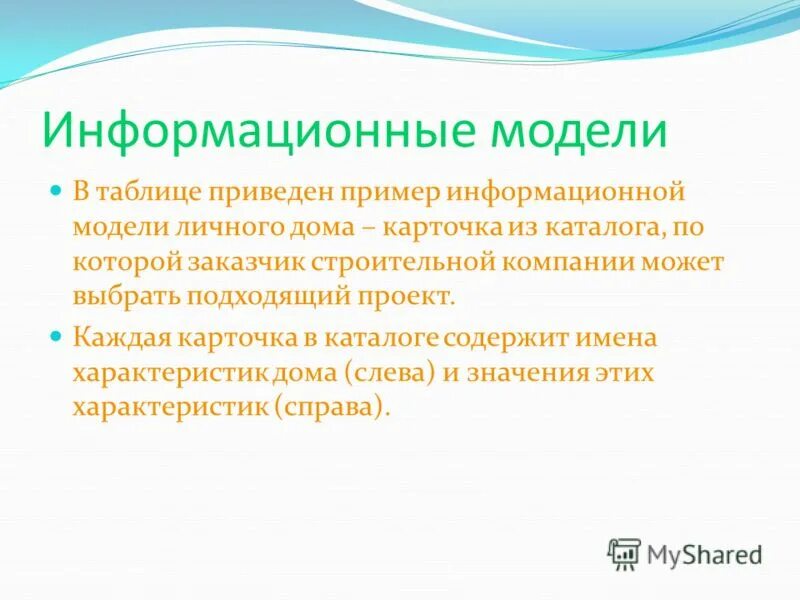 Информационные модели

В таблице приведен пример информационной модели личного дома – карточка из каталога, по которой заказчик строительной компании может выбрать подходящий проект.

Каждая карточка в каталоге содержит имена характеристик дома (слева) и значения этих характеристик (справа).

MyShared